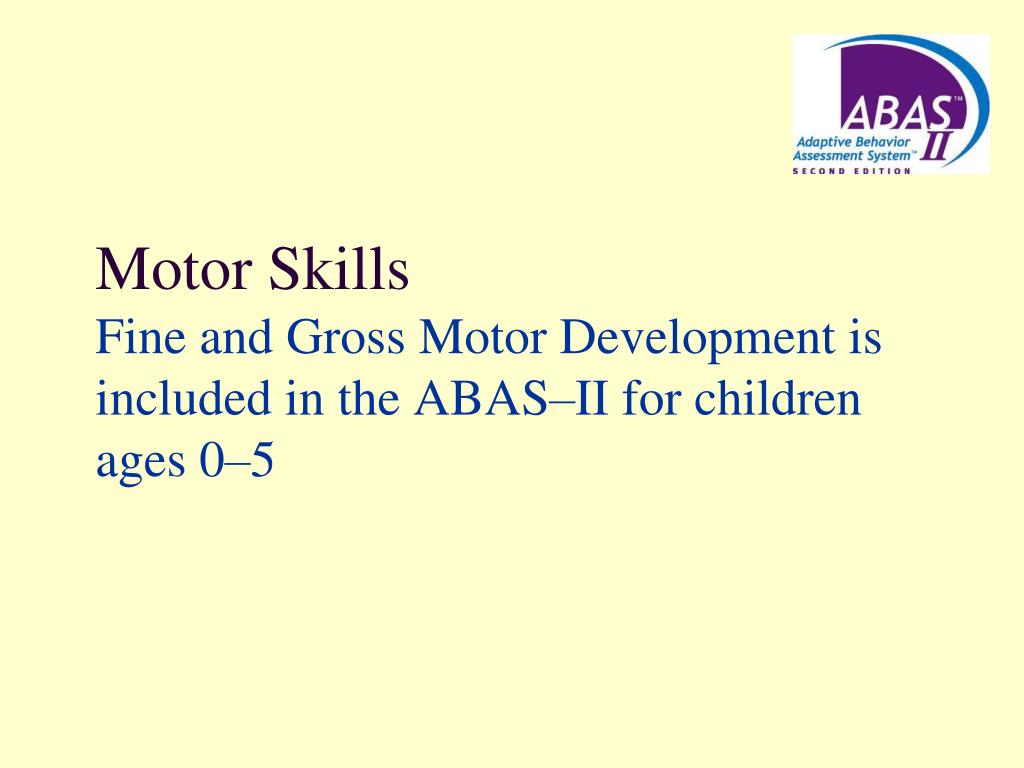 ABAS™ II
Adaptive Behavior Assessment System™
SECOND EDITION

Motor Skills
Fine and Gross Motor Development is included in the ABAS–II for children ages 0–5